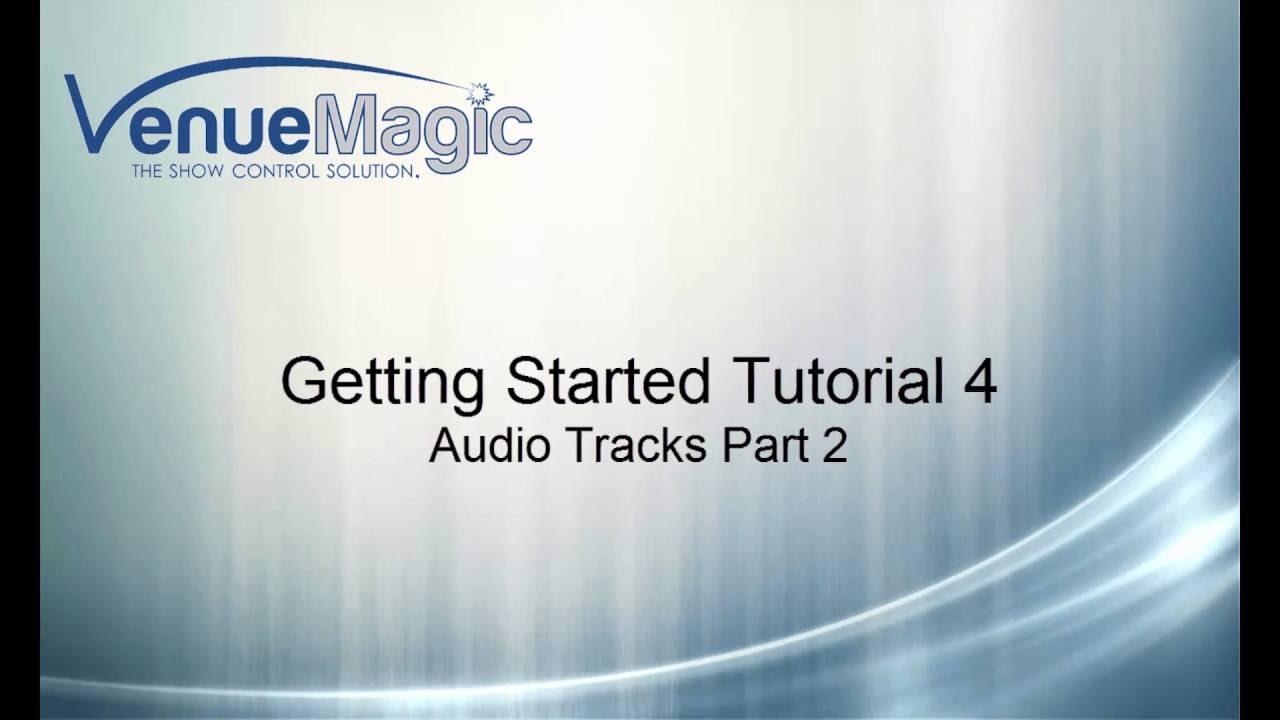 VenueMagic
THE SHOW CONTROL SOLUTION.

Getting Started Tutorial 4
Audio Tracks Part 2